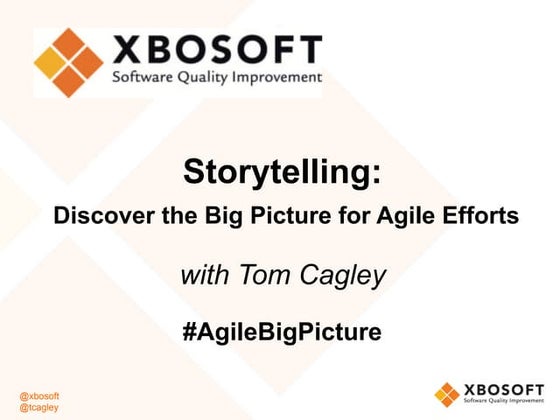 XBOSOFT
Software Quality Improvement

Storytelling:
Discover the Big Picture for Agile Efforts

with Tom Cagley

#AgileBigPicture

@xbosoft
@tcagley

XBOSOFT
Software Quality Improvement